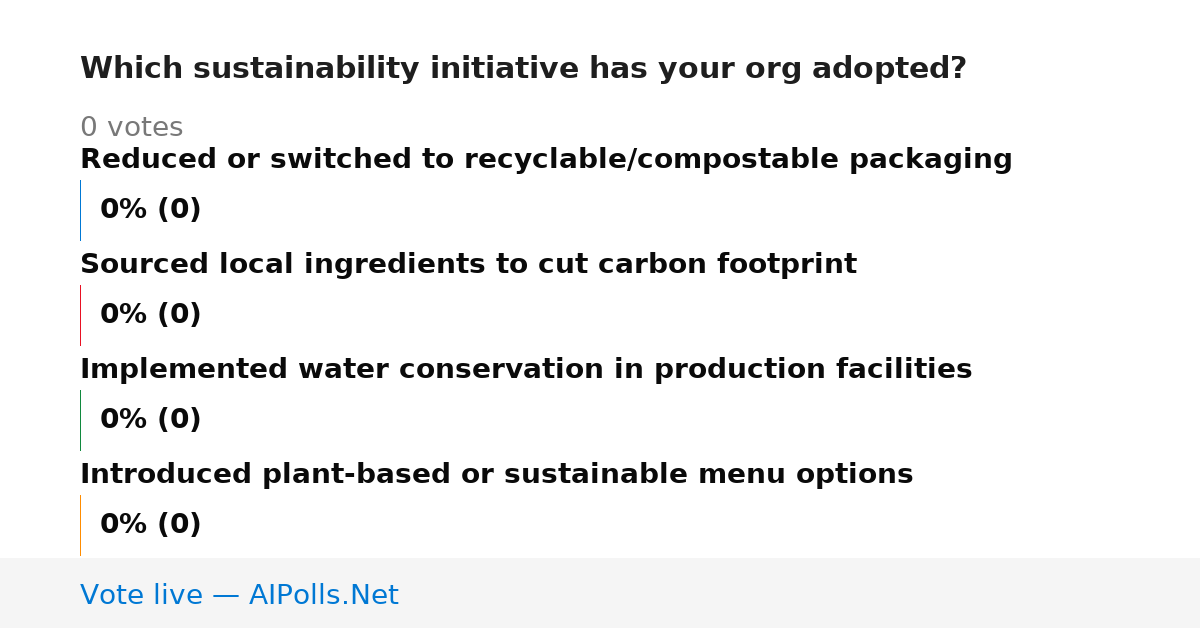 Which sustainability initiative has your org adopted?

0 votes

Reduced or switched to recyclable/compostable packaging

0% (0)

Sourced local ingredients to cut carbon footprint

0% (0)

Implemented water conservation in production facilities

0% (0)

Introduced plant-based or sustainable menu options

0% (0)

Vote live — AIPolls.Net